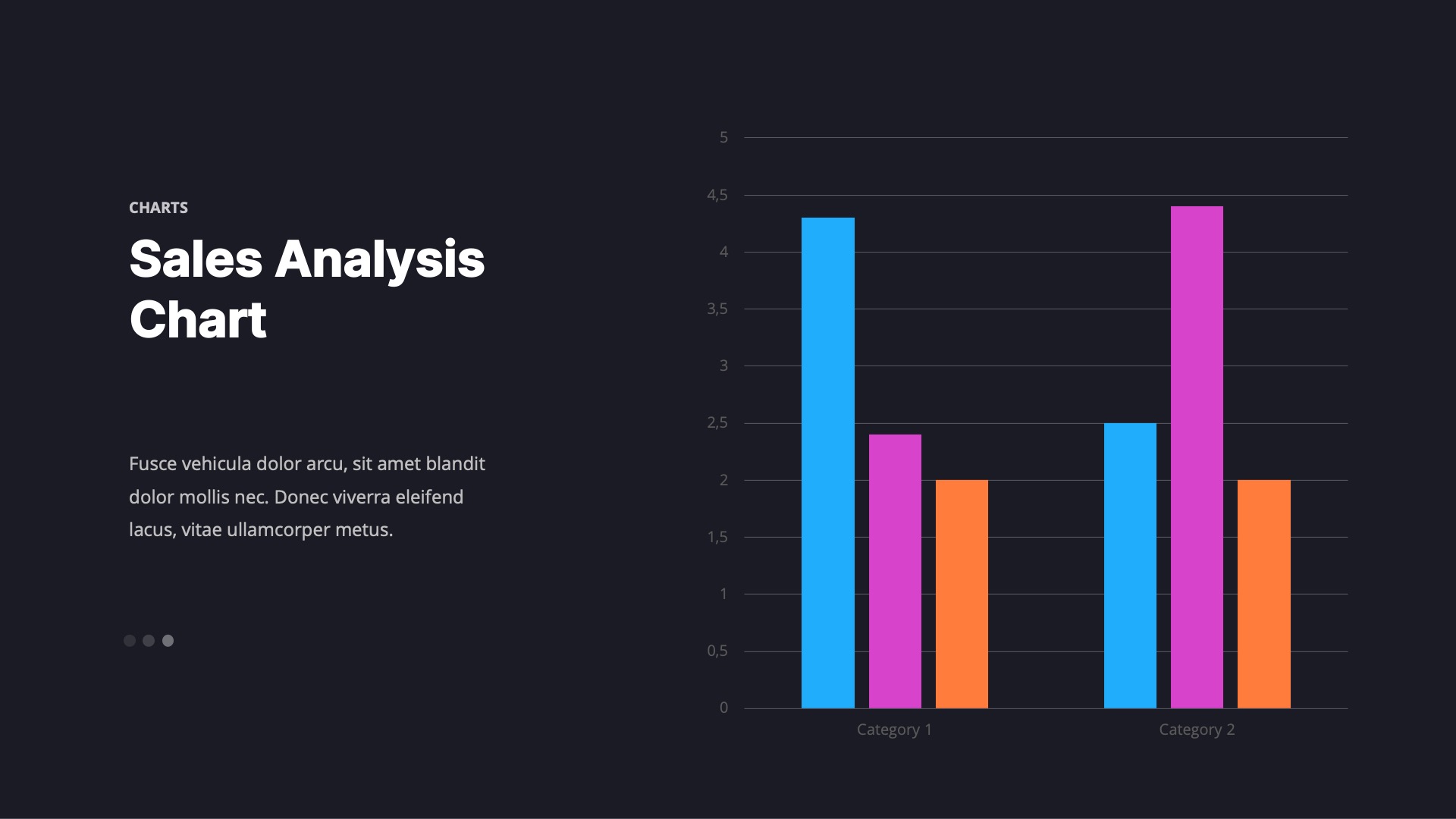 CHARTS

Sales Analysis Chart

Fusce vehicula dolor arcu, sit amet blandit dolor mollis nec. Donec viverra eleifend lacus, vitae ullamcorper metus.

5
4,5
4
3,5
3
2,5
2
1,5
1
0,5
0

Category 1
Category 2